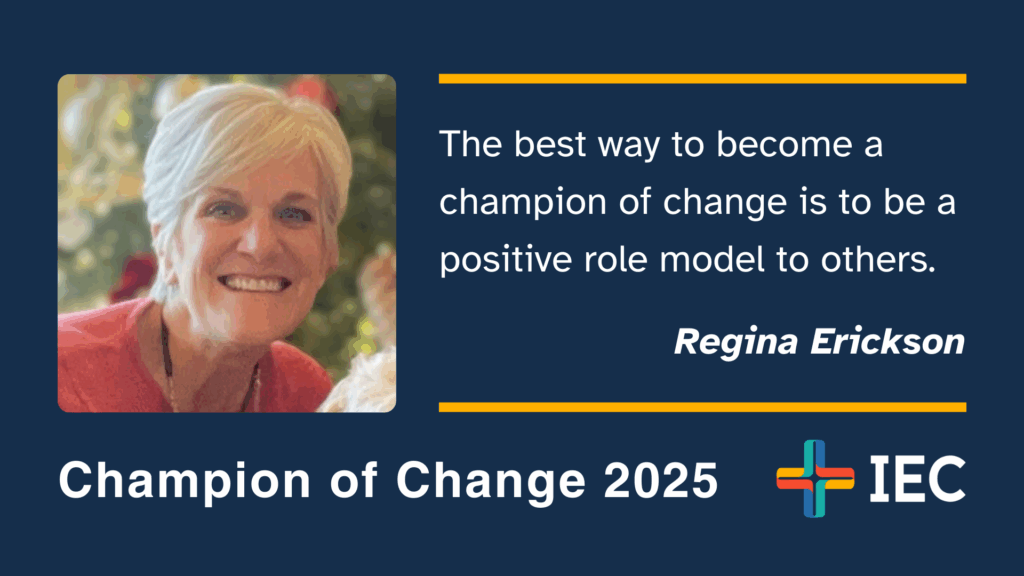 The best way to become a champion of change is to be a positive role model to others.

Regina Erickson

Champion of Change 2025

IEC